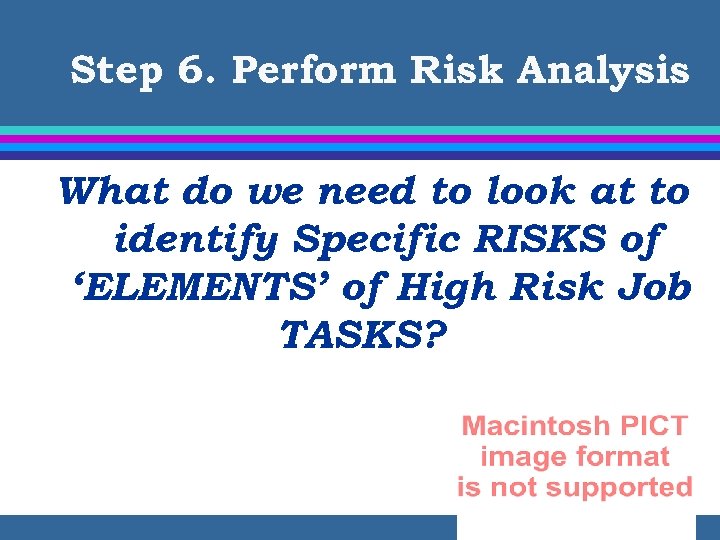 Step 6. Perform Risk Analysis

What do we need to look at to identify Specific RISKS of ‘ELEMENTS’ of High Risk Job TASKS?

Macintosh PICT image format is not supported